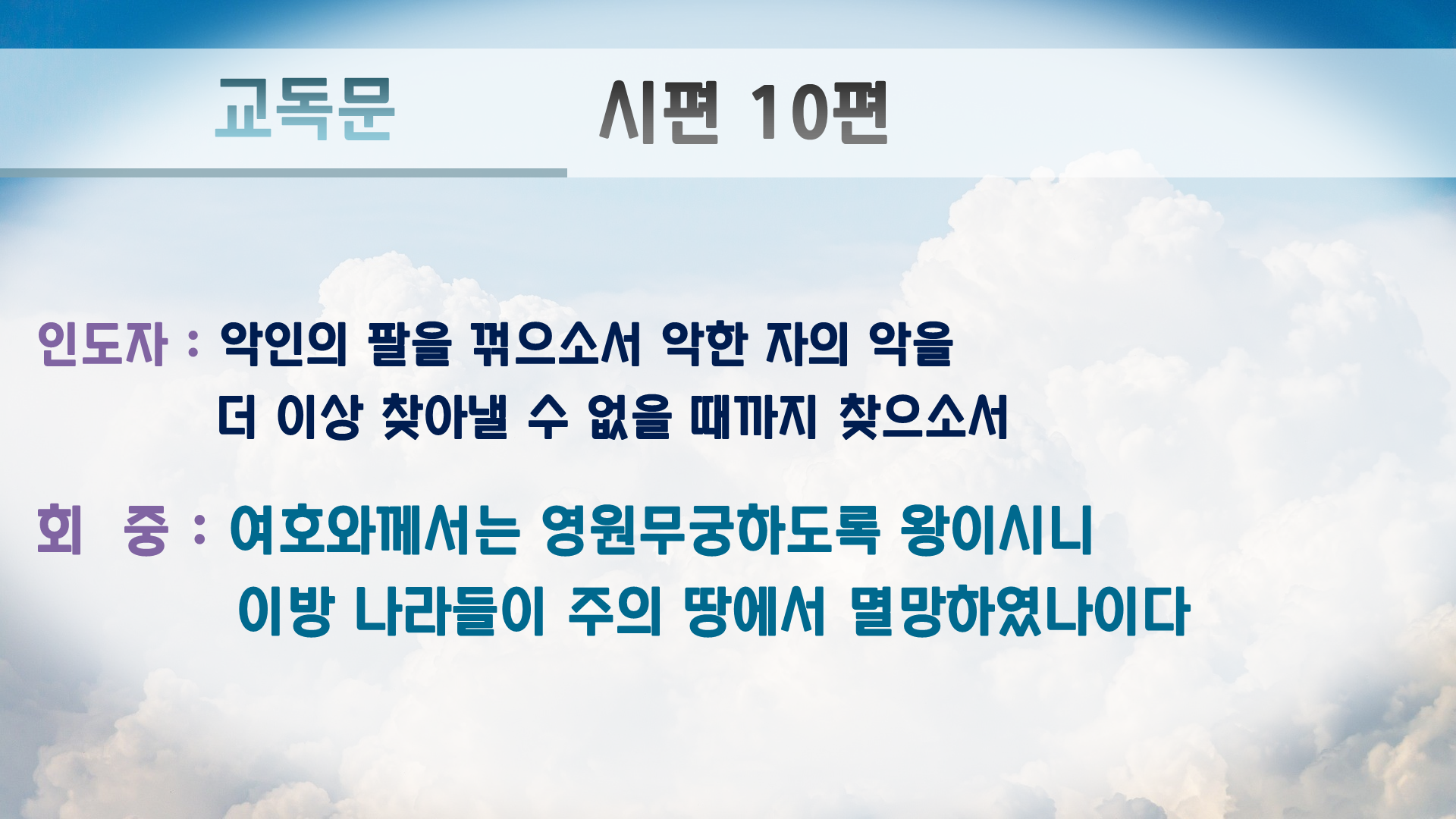 교독문 시편 10편

인도자 : 악인의 팔을 꺾으소서 악한 자의 악을 더 이상 찾아낼 수 없을 때까지 찾으소서

회 중 : 여호와께서는 영원무궁하도록 왕이시니 이방 나라들이 주의 땅에서 멸망하였나이다